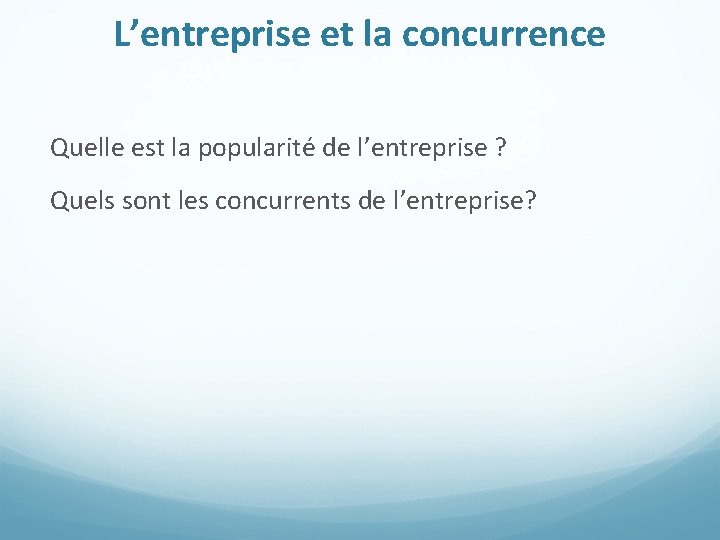 L’entreprise et la concurrence

Quelle est la popularité de l’entreprise ?

Quels sont les concurrents de l’entreprise?